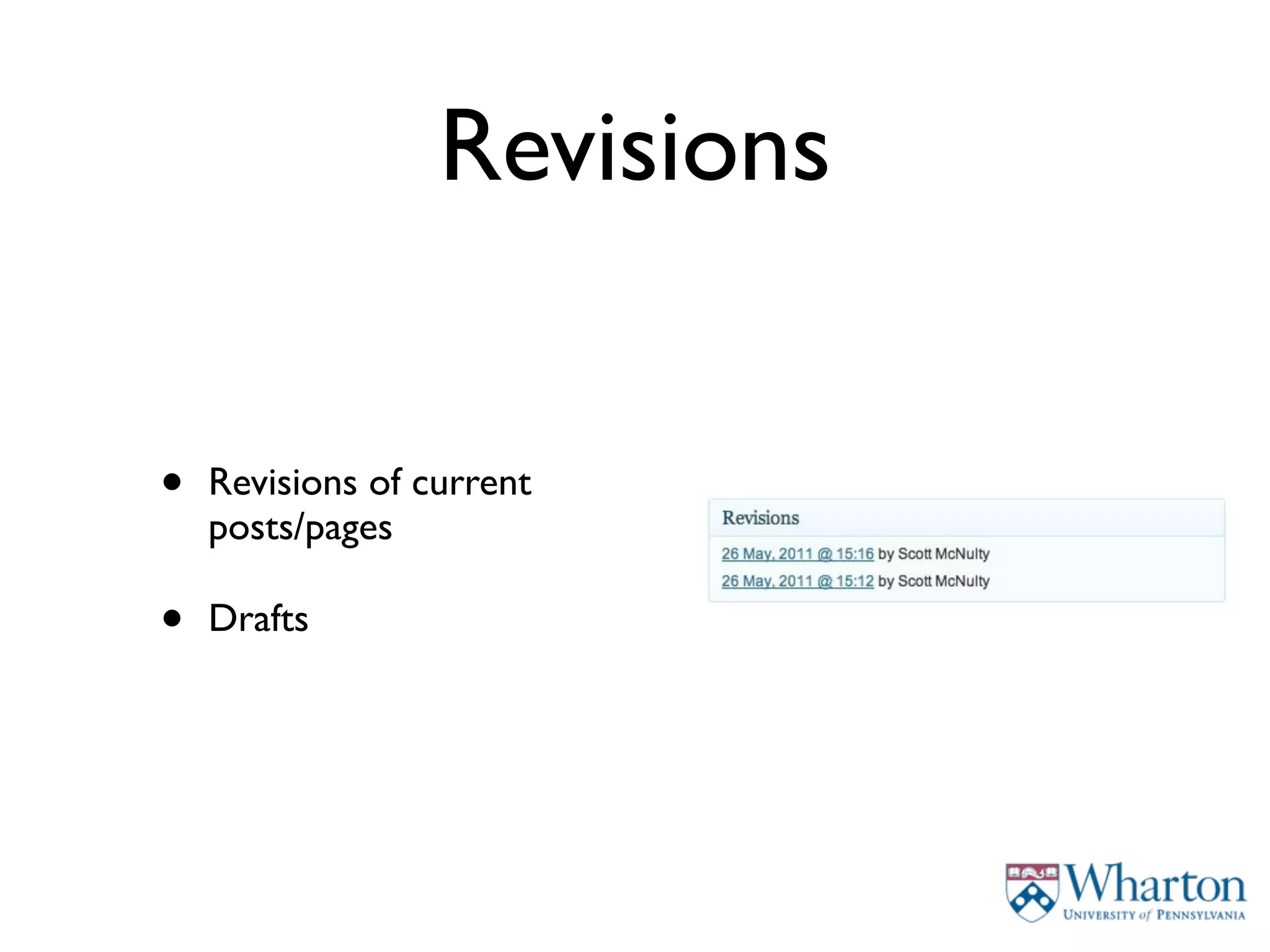 Revisions

• Revisions of current posts/pages

• Drafts

Revisions

26 May, 2011 @ 15:16 by Scott McNulty
26 May, 2011 @ 15:12 by Scott McNulty

Wharton
UNIVERSITY of PENNSYLVANIA